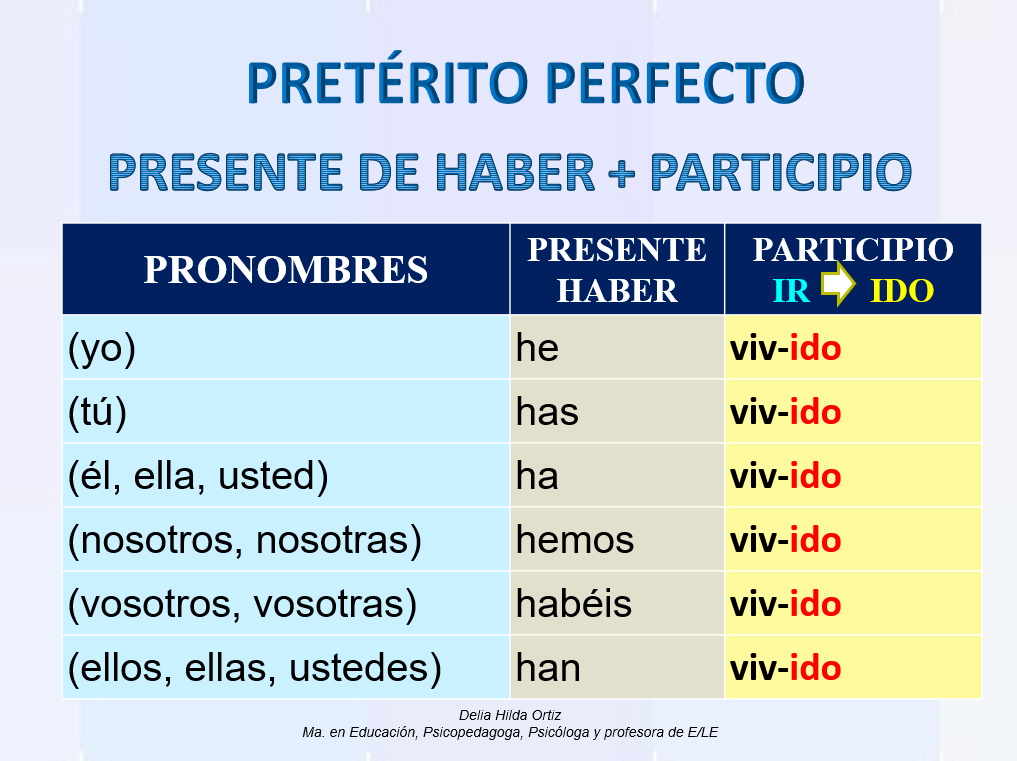 PRETÉRITO PERFECTO

PRESENTE DE HABER + PARTICIPIO

| PRONOMBRES | PRESENTE HABER | PARTICIPIO IR IDO |
|---|---|---|
| (yo) | he | viv-ido |
| (tú) | has | viv-ido |
| (él, ella, usted) | ha | viv-ido |
| (nosotros, nosotras) | hemos | viv-ido |
| (vosotros, vosotras) | habéis | viv-ido |
| (ellos, ellas, ustedes) | han | viv-ido |

Delia Hilda Ortiz
Ma. en Educación, Psicopedagoga, Psicóloga y profesora de E/LE